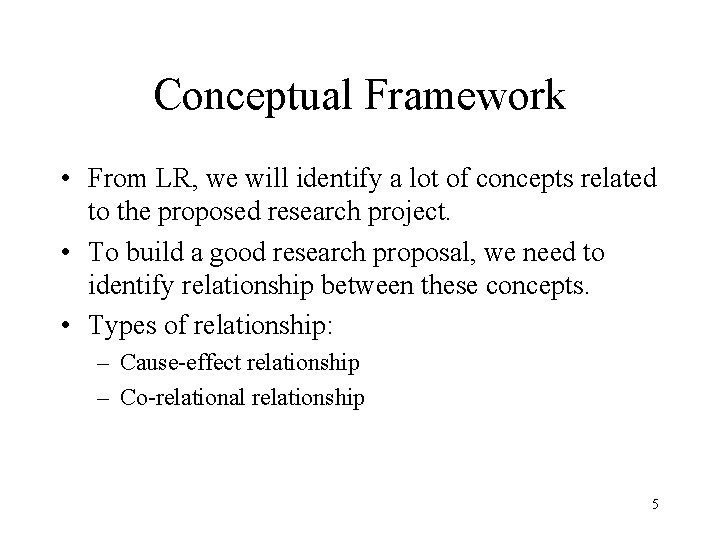 Conceptual Framework

• From LR, we will identify a lot of concepts related to the proposed research project.

• To build a good research proposal, we need to identify relationship between these concepts.

• Types of relationship:
– Cause-effect relationship
– Co-relational relationship

5